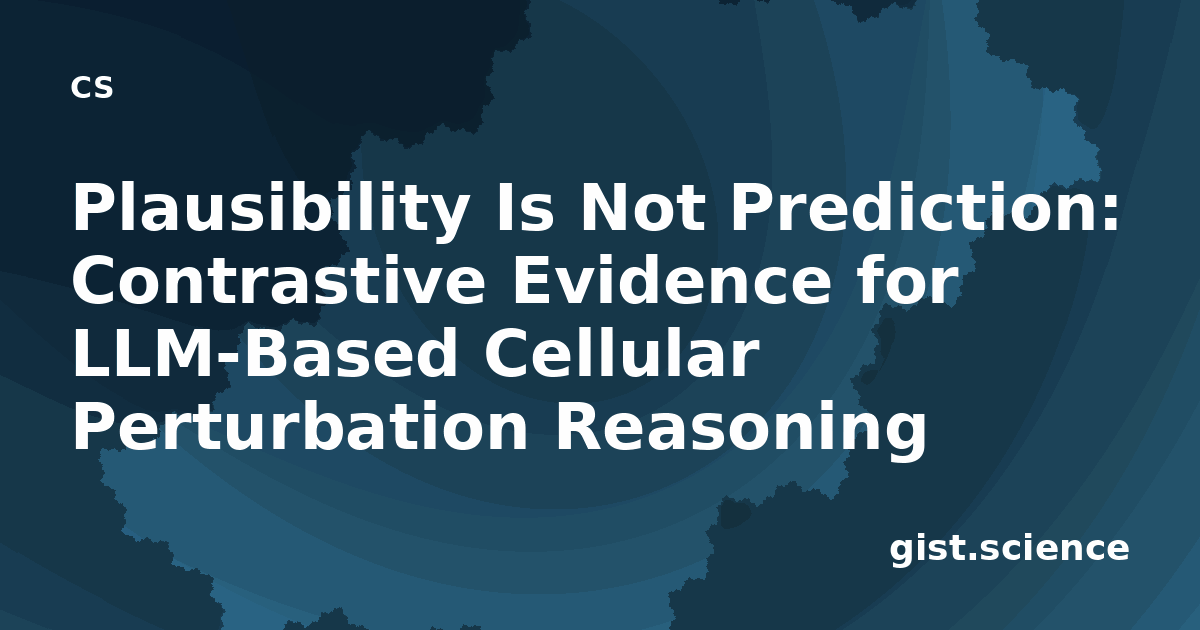 cs

Plausibility Is Not Prediction: Contrastive Evidence for LLM-Based Cellular Perturbation Reasoning

gist.science